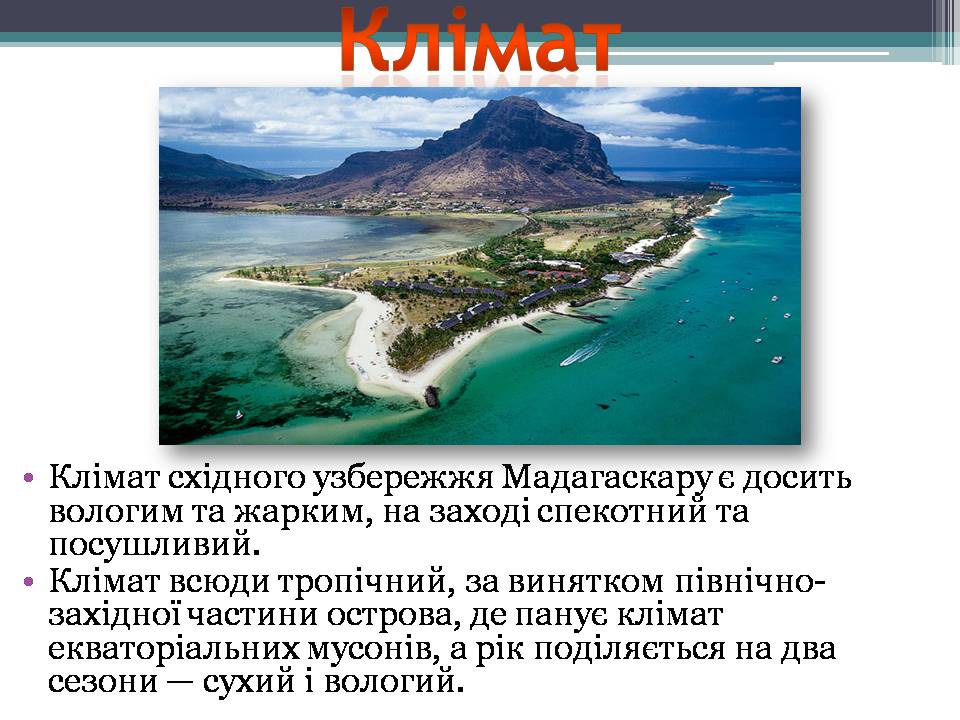 Клімат

• Клімат східного узбережжя Мадагаскару є досить вологим та жарким, на заході спекотний та посушливий.
• Клімат всюди тропічний, за винятком північно-західної частини острова, де панує клімат екваторіальних мусонів, а рік поділяється на два сезони — сухий і вологий.